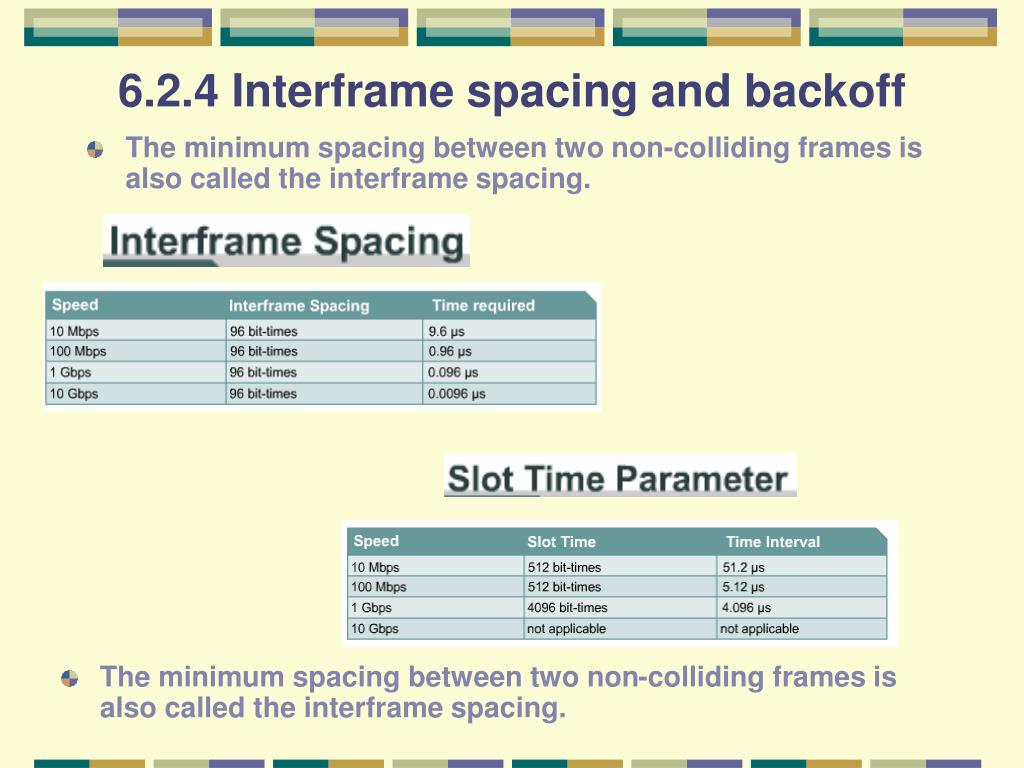 6.2.4 Interframe spacing and backoff

The minimum spacing between two non-colliding frames is also called the interframe spacing.

Interframe Spacing

| Speed | Interframe Spacing | Time required |
|---|---|---|
| 10 Mbps | 96 bit-times | 9.6 μs |
| 100 Mbps | 96 bit-times | 0.96 μs |
| 1 Gbps | 96 bit-times | 0.096 μs |
| 10 Gbps | 96 bit-times | 0.0096 μs |

Slot Time Parameter

| Speed | Slot Time | Time Interval |
|---|---|---|
| 10 Mbps | 512 bit-times | 51.2 μs |
| 100 Mbps | 512 bit-times | 5.12 μs |
| 1 Gbps | 4096 bit-times | 4.096 μs |
| 10 Gbps | not applicable | not applicable |

The minimum spacing between two non-colliding frames is also called the interframe spacing.